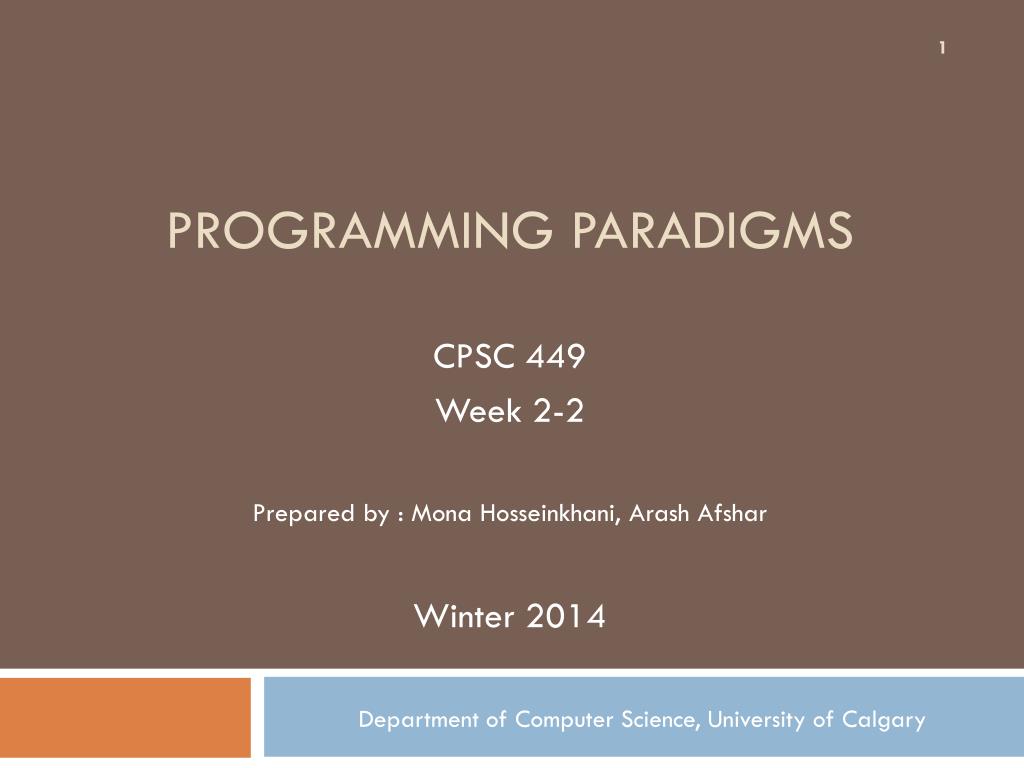 1

PROGRAMMING PARADIGMS

CPSC 449
Week 2-2

Prepared by : Mona Hosseinkhani, Arash Afshar

Winter 2014

Department of Computer Science, University of Calgary